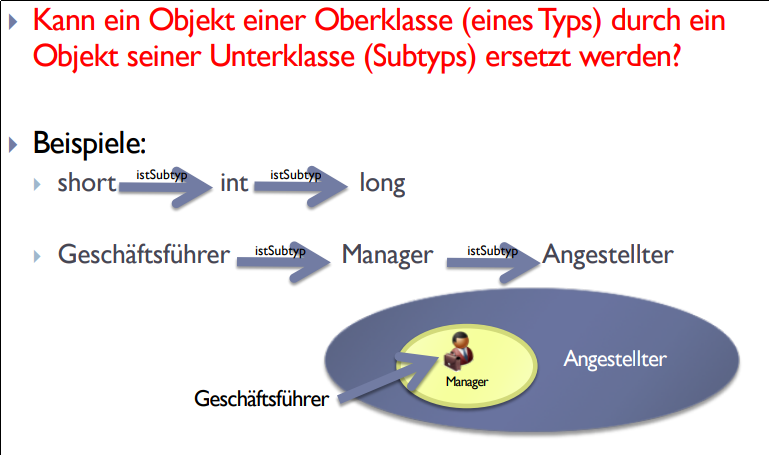 Kann ein Objekt einer Oberklasse (eines Typs) durch ein Objekt seiner Unterklasse (Subtyps) ersetzt werden?

Beispiele:

short istSubtyp int istSubtyp long

Geschäftsführer istSubtyp Manager istSubtyp Angestellter

Angestellter

Manager

Geschäftsführer